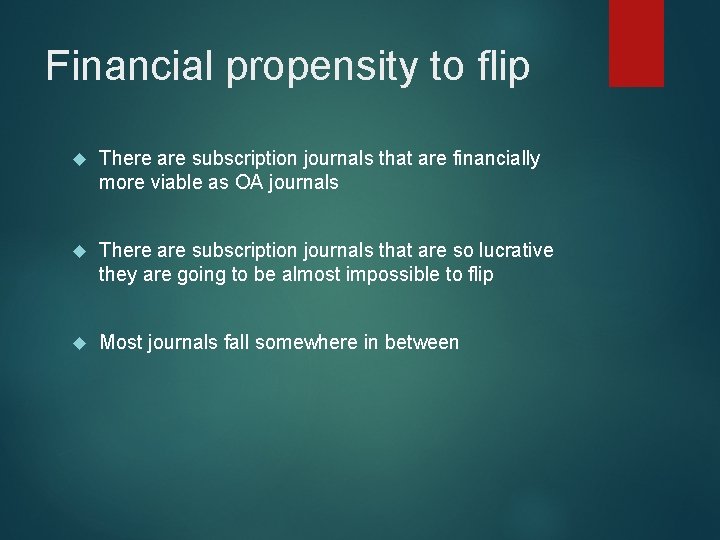 Financial propensity to flip

There are subscription journals that are financially more viable as OA journals

There are subscription journals that are so lucrative they are going to be almost impossible to flip

Most journals fall somewhere in between